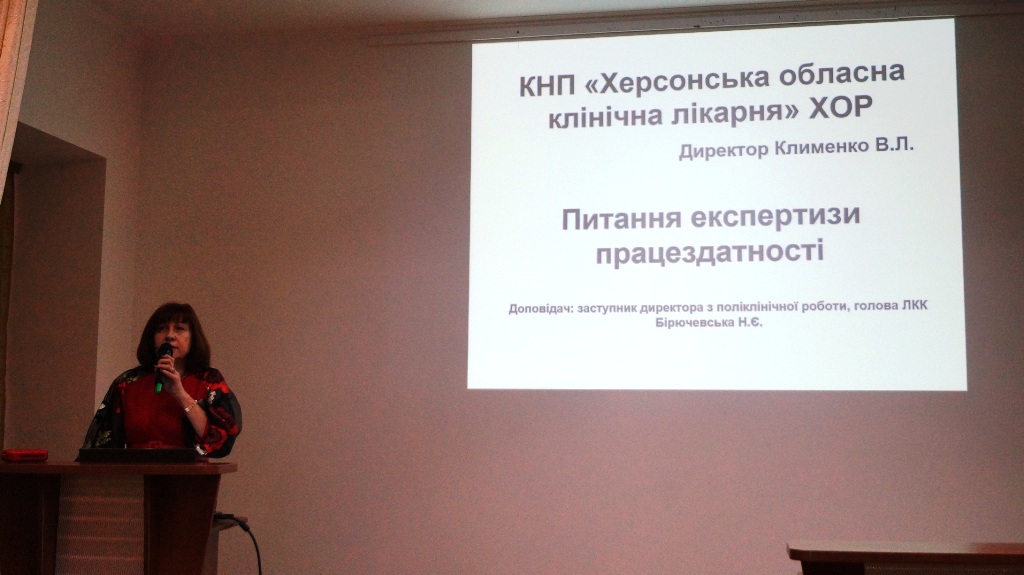 КНП «Херсонська обласна клінічна лікарня» ХОР

Директор Клименко В.Л.

Питання експертизи працездатності

Доповідач: заступник директора з поліклінічної роботи, голова ЛКК Бірючевська Н.Є.